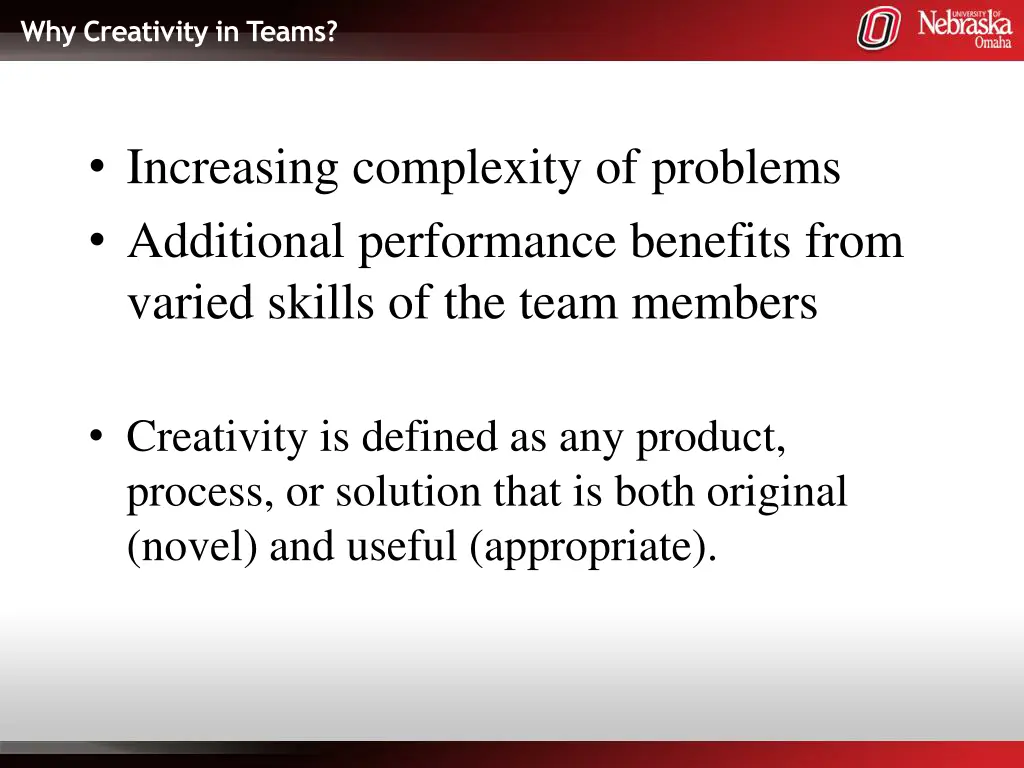 Why Creativity in Teams?

UNIVERSITY OF Nebraska Omaha

• Increasing complexity of problems
• Additional performance benefits from varied skills of the team members

• Creativity is defined as any product, process, or solution that is both original (novel) and useful (appropriate).